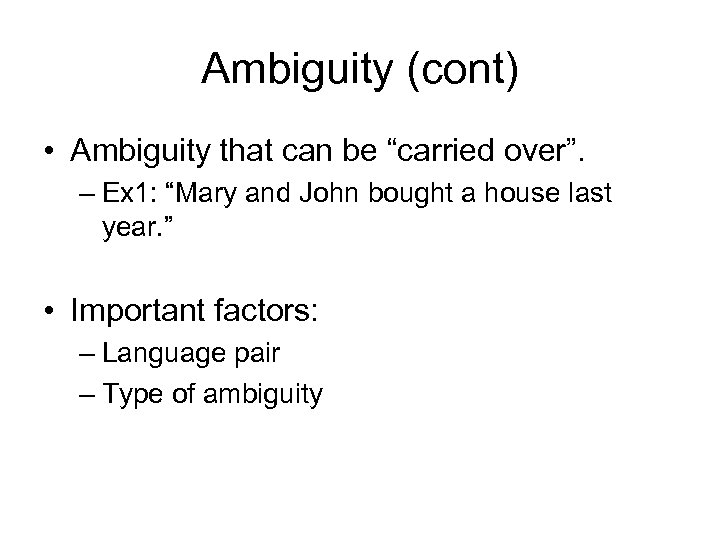 Ambiguity (cont)

• Ambiguity that can be “carried over”.
– Ex1: “Mary and John bought a house last year.”

• Important factors:
– Language pair
– Type of ambiguity